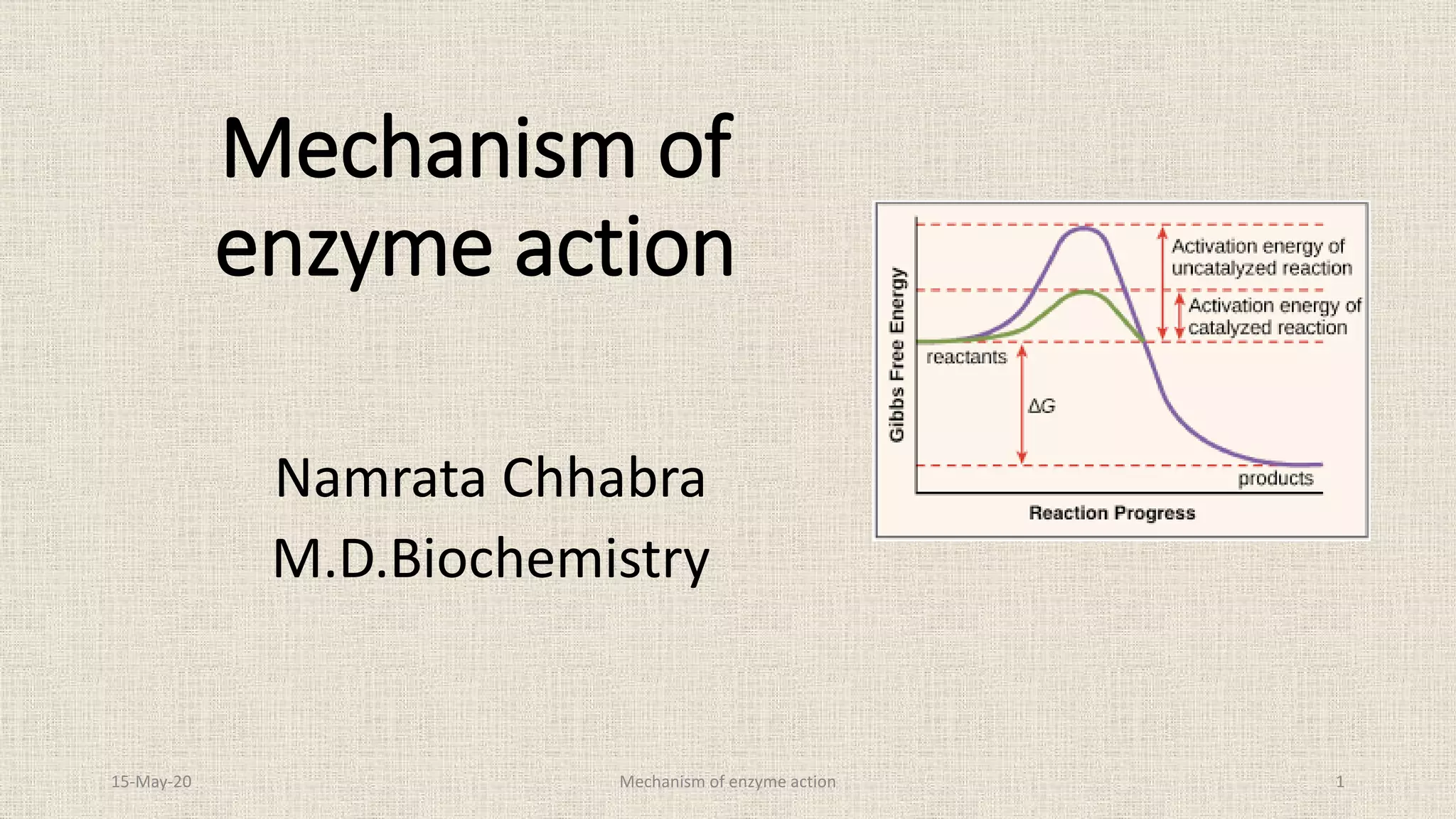 Mechanism of enzyme action

Namrata Chhabra
M.D.Biochemistry

Gibbs Free Energy

Activation energy of uncatalyzed reaction

Activation energy of catalyzed reaction

reactants

$\Delta G$

products

Reaction Progress

15-May-20

Mechanism of enzyme action

1